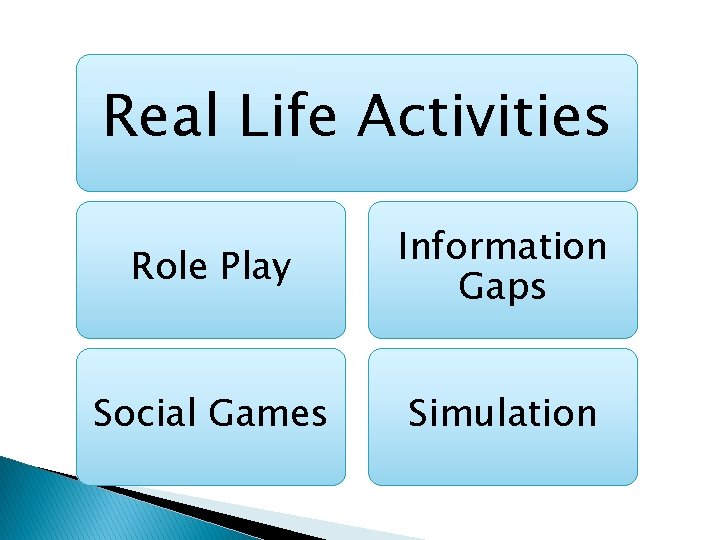 Real Life Activities

Role Play

Information Gaps

Social Games

Simulation